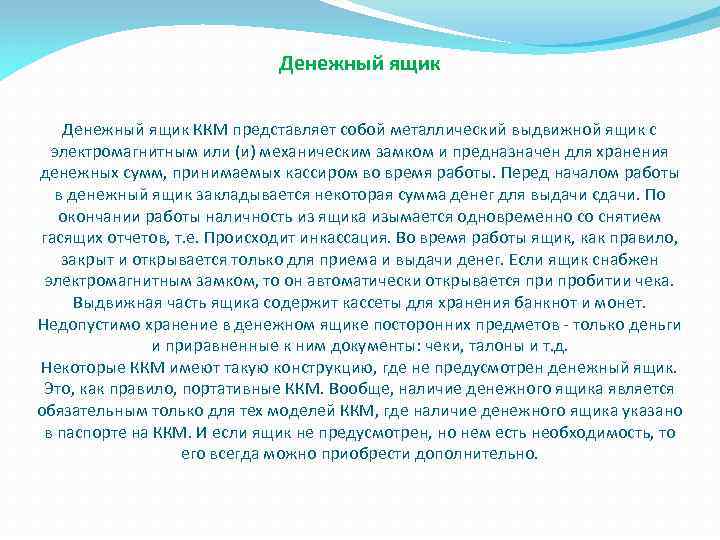 Денежный ящик

Денежный ящик ККМ представляет собой металлический выдвижной ящик с электромагнитным или (и) механическим замком и предназначен для хранения денежных сумм, принимаемых кассиром во время работы. Перед началом работы в денежный ящик закладывается некоторая сумма денег для выдачи сдачи. По окончании работы наличность из ящика изымается одновременно со снятием гасящих отчетов, т.е. Происходит инкассация. Во время работы ящик, как правило, закрыт и открывается только для приема и выдачи денег. Если ящик снабжен электромагнитным замком, то он автоматически открывается при пробитии чека. Выдвижная часть ящика содержит кассеты для хранения банкнот и монет. Недопустимо хранение в денежном ящике посторонних предметов - только деньги и приравненные к ним документы: чеки, талоны и т.д.
Некоторые ККМ имеют такую конструкцию, где не предусмотрен денежный ящик. Это, как правило, портативные ККМ. Вообще, наличие денежного ящика является обязательным только для тех моделей ККМ, где наличие денежного ящика указано в паспорте на ККМ. И если ящик не предусмотрен, но нем есть необходимость, то его всегда можно приобрести дополнительно.